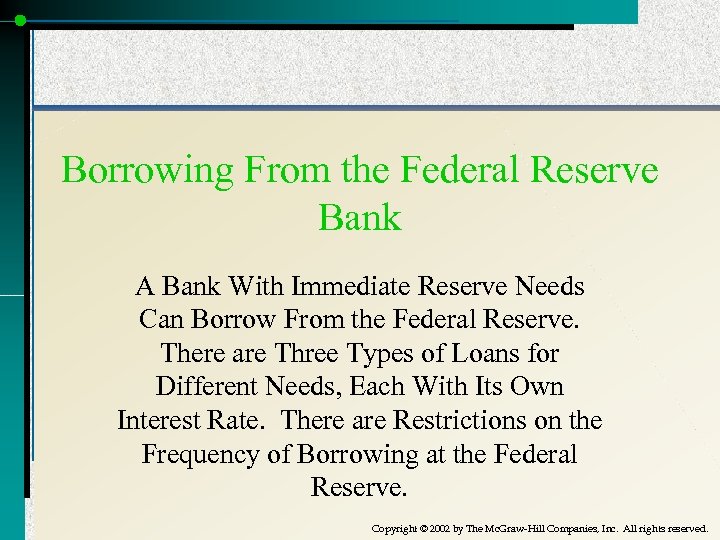 Borrowing From the Federal Reserve Bank

A Bank With Immediate Reserve Needs Can Borrow From the Federal Reserve. There are Three Types of Loans for Different Needs, Each With Its Own Interest Rate. There are Restrictions on the Frequency of Borrowing at the Federal Reserve.

Copyright © 2002 by The McGraw-Hill Companies, Inc. All rights reserved.